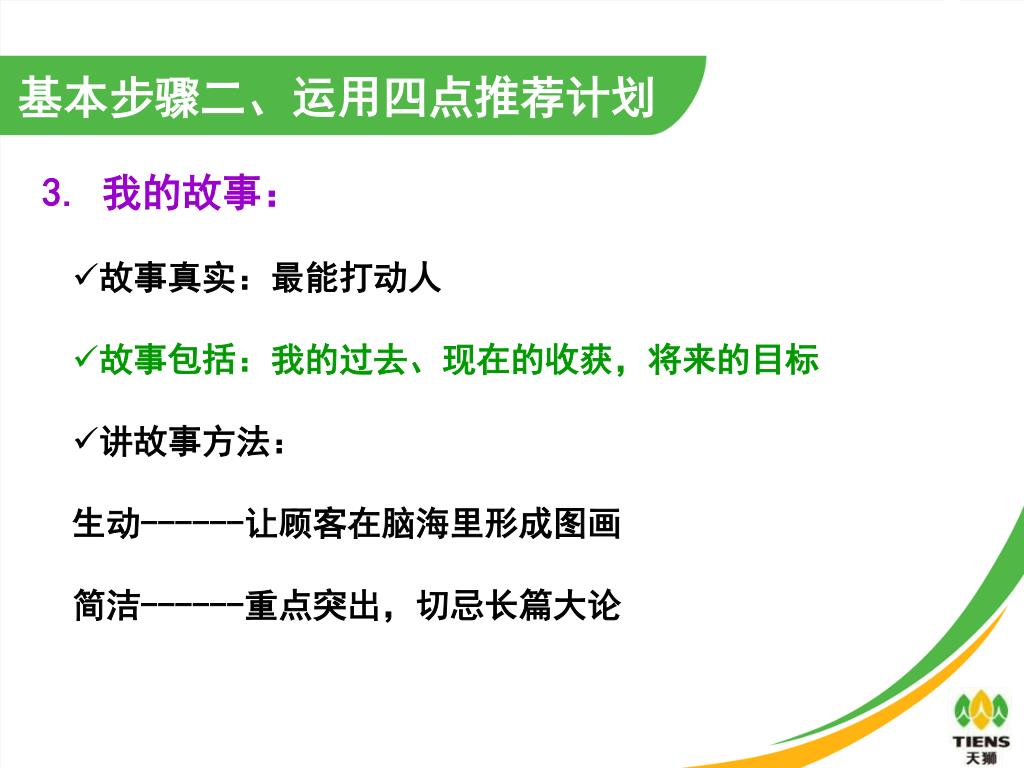 基本步骤二、运用四点推荐计划

3. 我的故事：

✓故事真实：最能打动人

✓故事包括：我的过去、现在的收获，将来的目标

✓讲故事方法：

生动------让顾客在脑海里形成图画

简洁------重点突出，切忌长篇大论

TIENS
天狮